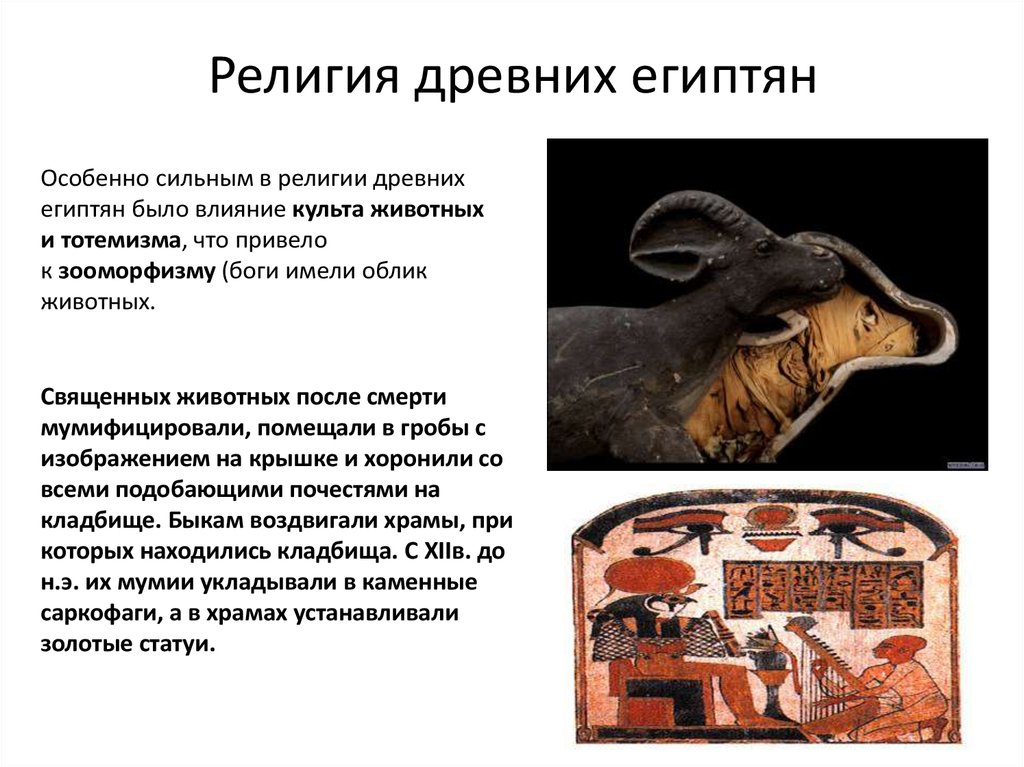 Религия древних египтян

Особенно сильным в религии древних египтян было влияние культа животных и тотемизма, что привело к зооморфизму (боги имели облик животных.

Священных животных после смерти мумифицировали, помещали в гробы с изображением на крышке и хоронили со всеми подобающими почестями на кладбище. Быкам воздвигали храмы, при которых находились кладбища. С XIIв. до н.э. их мумии укладывали в каменные саркофаги, а в храмах устанавливали золотые статуи.